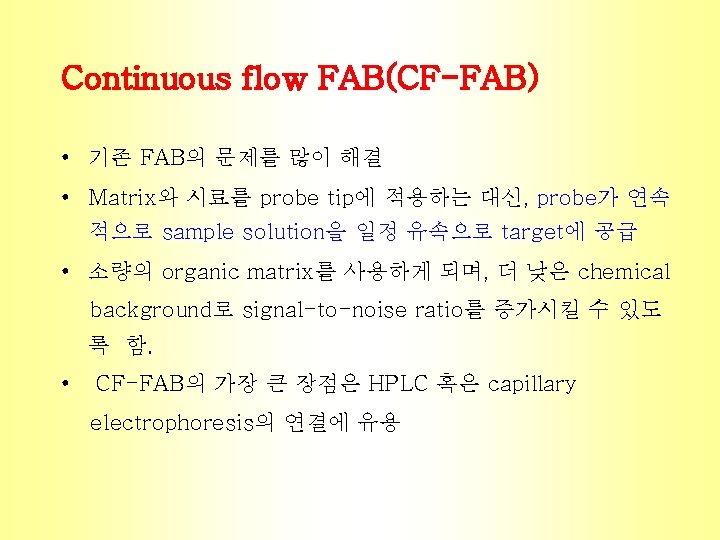 Continuous flow FAB(CF-FAB)

• 기존 FAB의 문제를 많이 해결

• Matrix와 시료를 probe tip에 적용하는 대신, probe가 연속적으로 sample solution을 일정 유속으로 target에 공급

• 소량의 organic matrix를 사용하게 되며, 더 낮은 chemical background로 signal-to-noise ratio를 증가시킬 수 있도록 함.

• CF-FAB의 가장 큰 장점은 HPLC 혹은 capillary electrophoresis의 연결에 유용